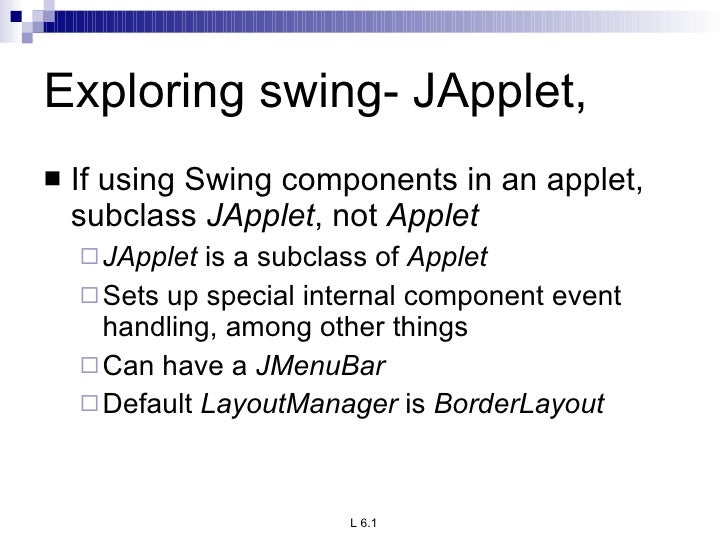 Exploring swing- JApplet,

■ If using Swing components in an applet, subclass JApplet, not Applet

□ JApplet is a subclass of Applet

□ Sets up special internal component event handling, among other things

□ Can have a JMenuBar

□ Default LayoutManager is BorderLayout

L 6.1